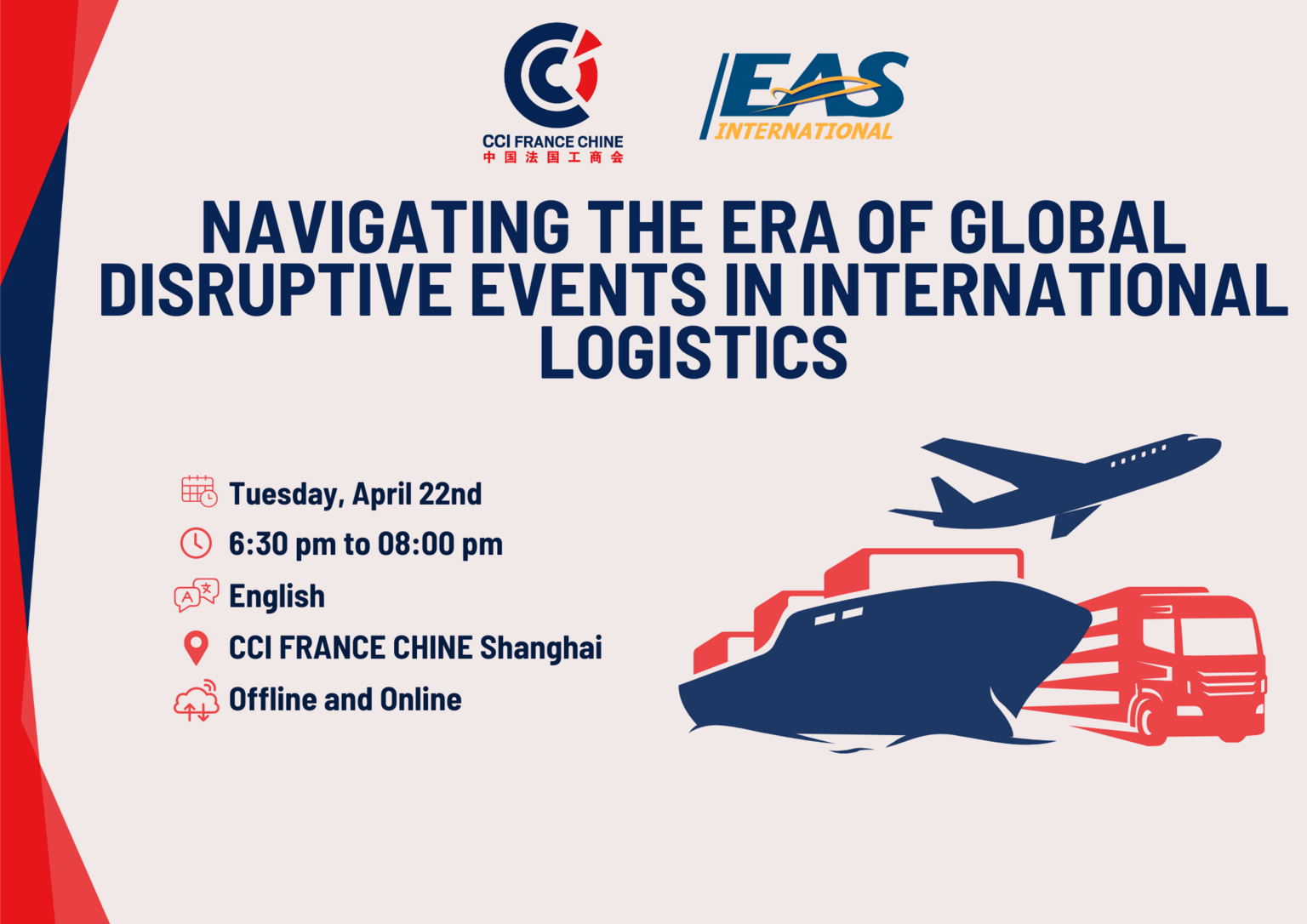 CCI FRANCE CHINE
中国法国工商会

EAS
INTERNATIONAL

NAVIGATING THE ERA OF GLOBAL DISRUPTIVE EVENTS IN INTERNATIONAL LOGISTICS

Tuesday, April 22nd
6:30 pm to 08:00 pm
English
CCI FRANCE CHINE Shanghai
Offline and Online